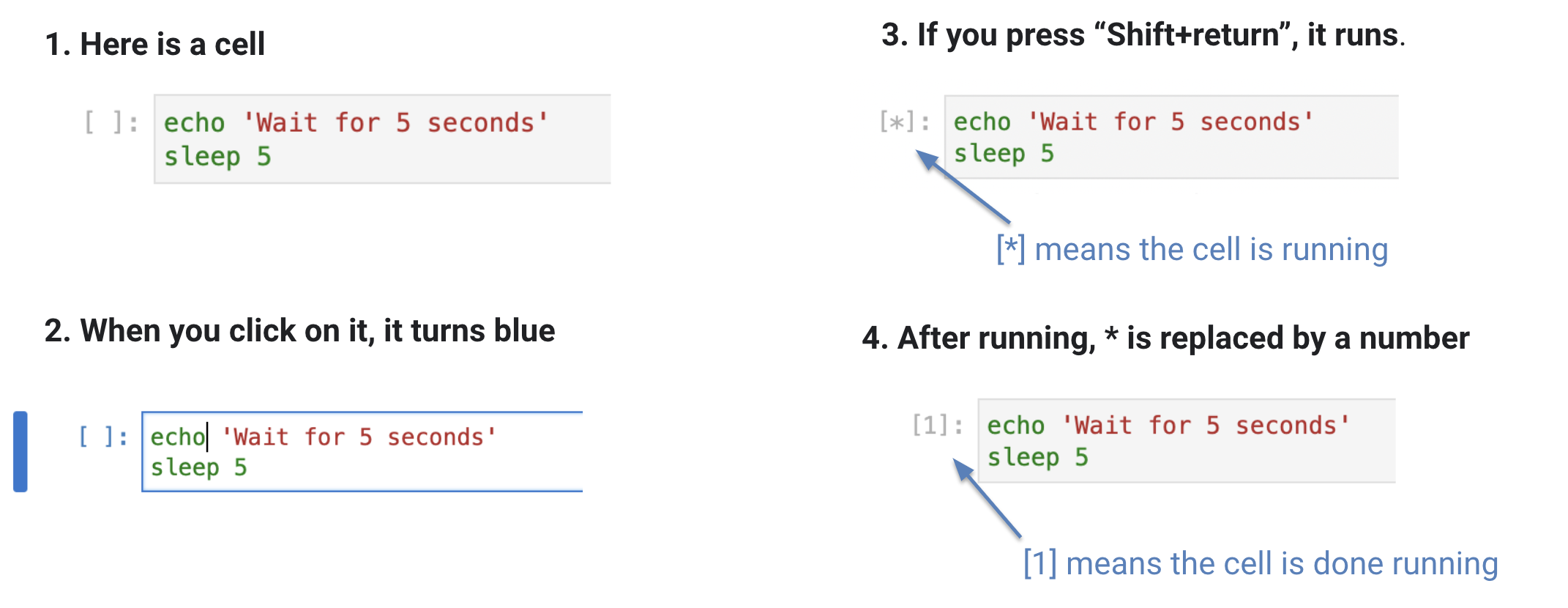 1. Here is a cell

[ ]: echo 'Wait for 5 seconds'
sleep 5

2. When you click on it, it turns blue

[ ]: echo 'Wait for 5 seconds'
sleep 5

3. If you press “Shift+return”, it runs.

[*]: echo 'Wait for 5 seconds'
sleep 5

[*] means the cell is running

4. After running, * is replaced by a number

[1]: echo 'Wait for 5 seconds'
sleep 5

[1] means the cell is done running